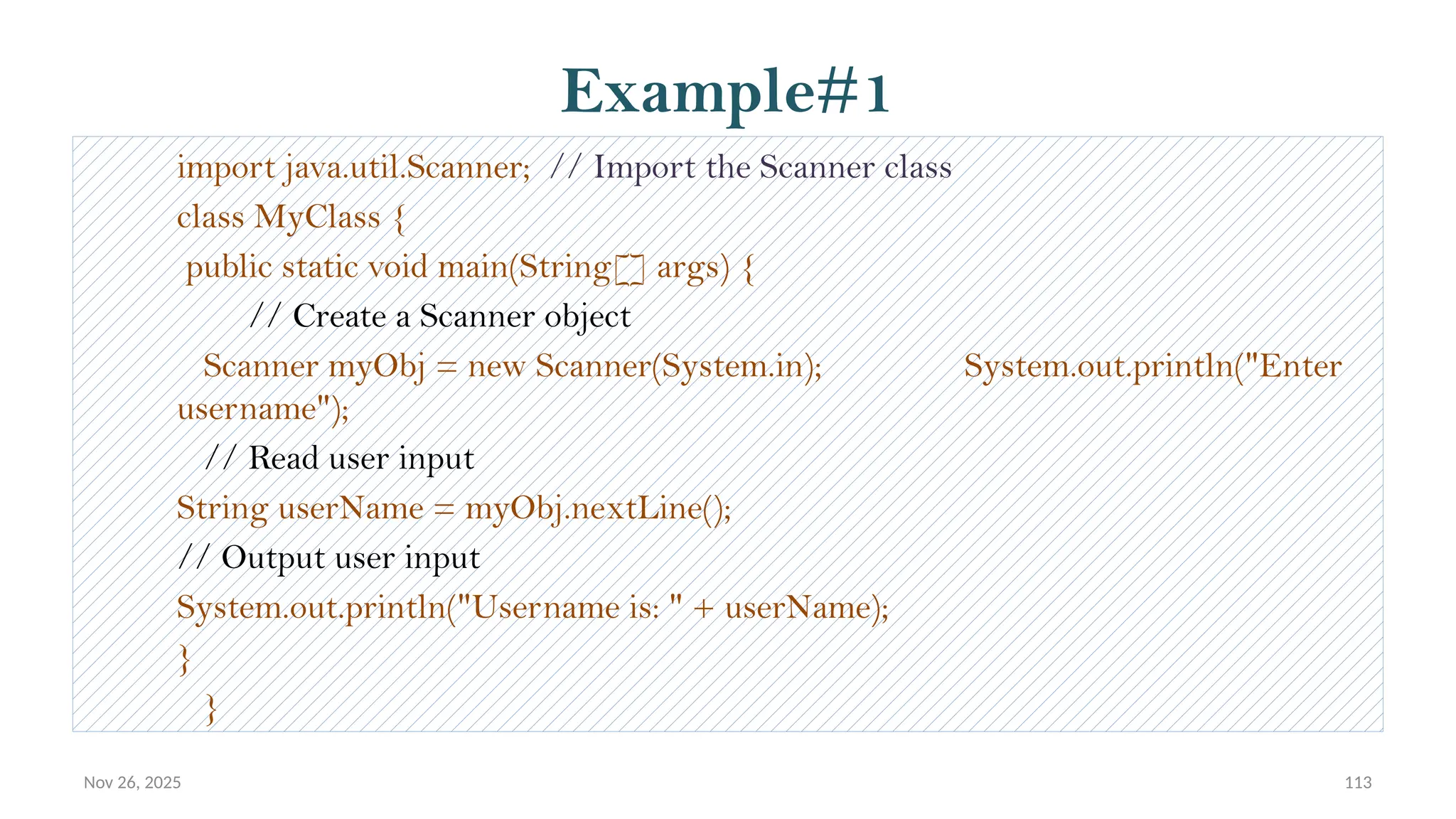 Example#1

import java.util.Scanner;  // Import the Scanner class
class MyClass {
public static void main(String[] args) {
// Create a Scanner object
Scanner myObj = new Scanner(System.in); System.out.println("Enter username");
// Read user input
String userName = myObj.nextLine();
// Output user input
System.out.println("Username is: " + userName);
}
}

Nov 26, 2025

113